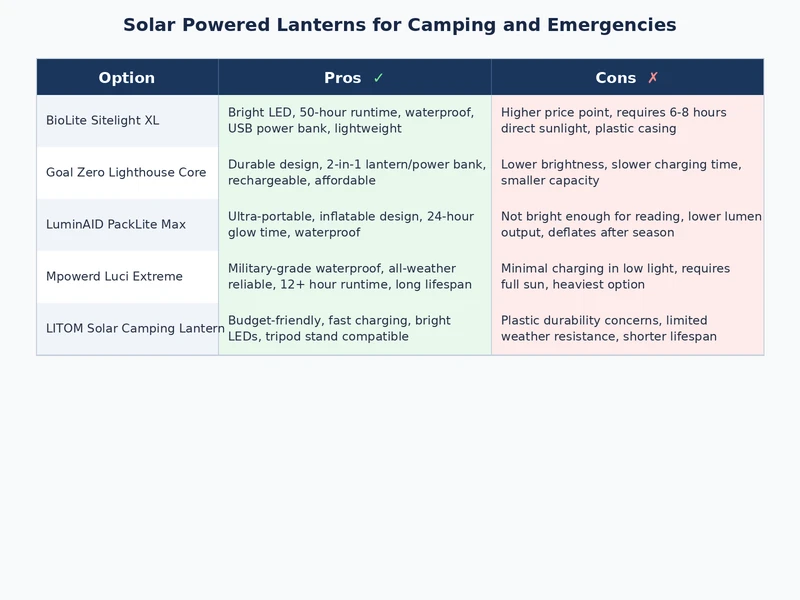 Solar Powered Lanterns for Camping and Emergencies

| Option | Pros ✓ | Cons ✗ |
|---|---|---|
| BioLite Sitelight XL | Bright LED, 50-hour runtime, waterproof, USB power bank, lightweight | Higher price point, requires 6-8 hours direct sunlight, plastic casing |
| Goal Zero Lighthouse Core | Durable design, 2-in-1 lantern/power bank, rechargeable, affordable | Lower brightness, slower charging time, smaller capacity |
| LuminAID PackLite Max | Ultra-portable, inflatable design, 24-hour glow time, waterproof | Not bright enough for reading, lower lumen output, deflates after season |
| Mpowerd Luci Extreme | Military-grade waterproof, all-weather reliable, 12+ hour runtime, long lifespan | Minimal charging in low light, requires full sun, heaviest option |
| LITOM Solar Camping Lantern | Budget-friendly, fast charging, bright LEDs, tripod stand compatible | Plastic durability concerns, limited weather resistance, shorter lifespan |